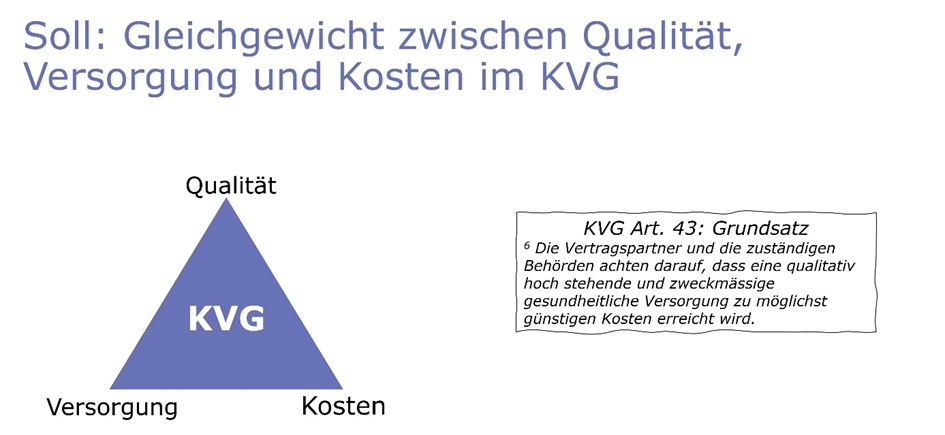 Soll: Gleichgewicht zwischen Qualität, Versorgung und Kosten im KVG

Qualität

KVG

Versorgung

Kosten

KVG Art. 43: Grundsatz

$^6$ Die Vertragspartner und die zuständigen Behörden achten darauf, dass eine qualitativ hoch stehende und zweckmässige gesundheitliche Versorgung zu möglichst günstigen Kosten erreicht wird.